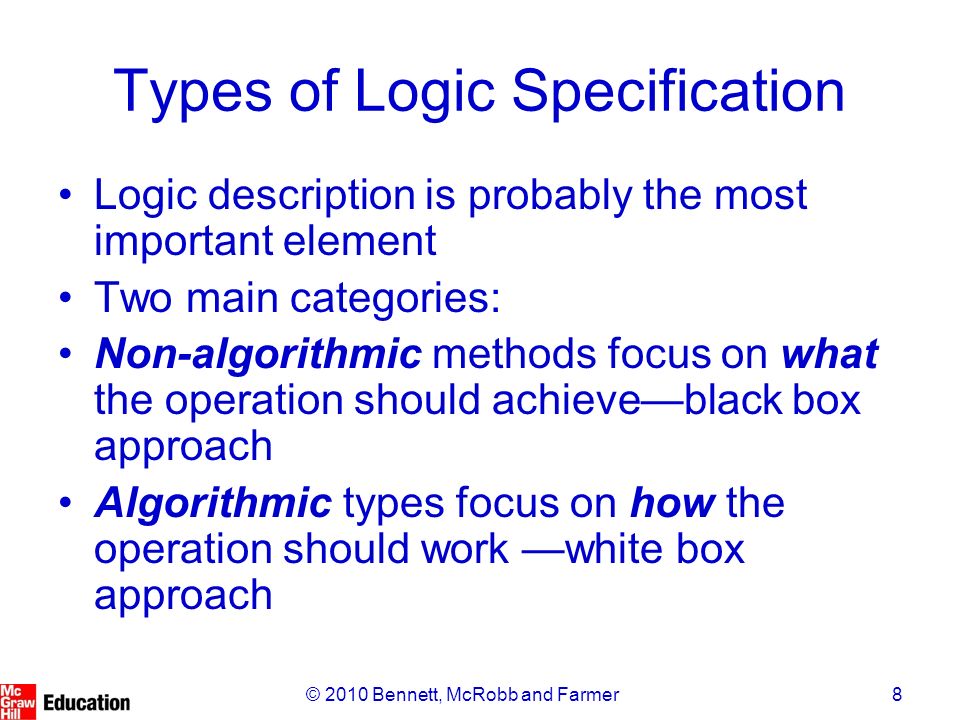 Types of Logic Specification

• Logic description is probably the most important element
• Two main categories:
• Non-algorithmic methods focus on what the operation should achieve—black box approach
• Algorithmic types focus on how the operation should work —white box approach

Mc Graw Hill Education

© 2010 Bennett, McRobb and Farmer

8